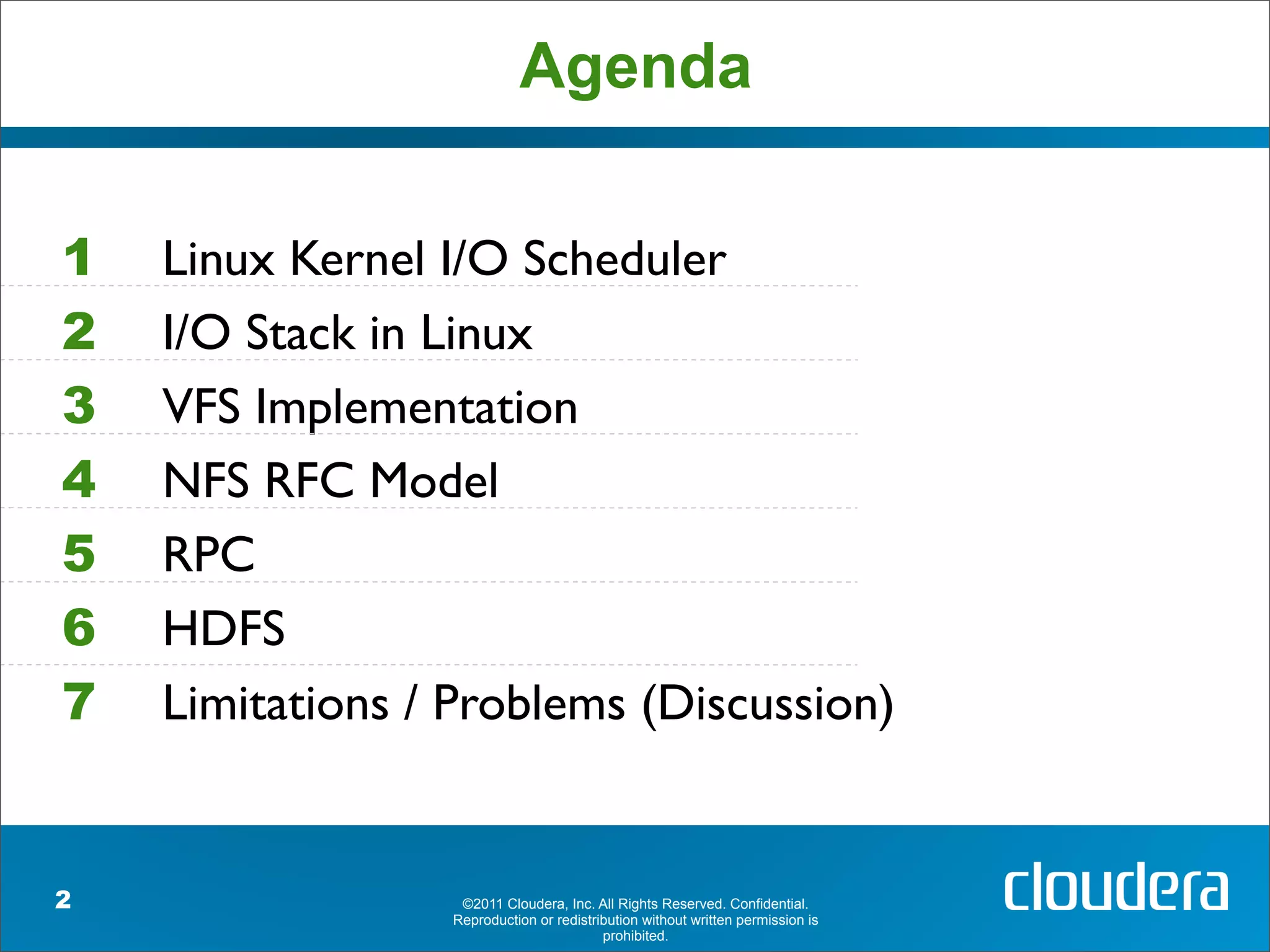 Agenda

1 Linux Kernel I/O Scheduler

2 I/O Stack in Linux

3 VFS Implementation

4 NFS RFC Model

5 RPC

6 HDFS

7 Limitations / Problems (Discussion)

2

©2011 Cloudera, Inc. All Rights Reserved. Confidential. Reproduction or redistribution without written permission is prohibited.

cloudera